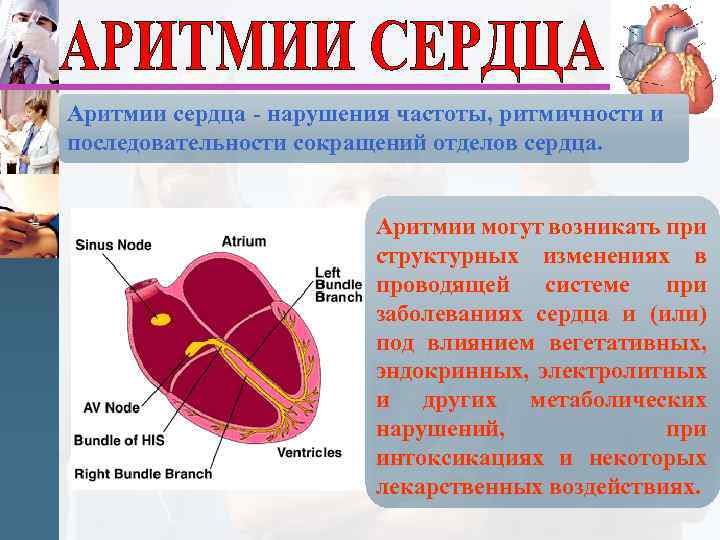 АРИТМИИ СЕРДЦА

Аритмии сердца - нарушения частоты, ритмичности и последовательности сокращений отделов сердца.

Sinus Node
Atrium
Left Bundle Branch
AV Node
Bundle of HIS
Ventricles
Right Bundle Branch

Аритмии могут возникать при структурных изменениях в проводящей системе при заболеваниях сердца и (или) под влиянием вегетативных, эндокринных, электролитных и других метаболических нарушений, при интоксикациях и некоторых лекарственных воздействиях.